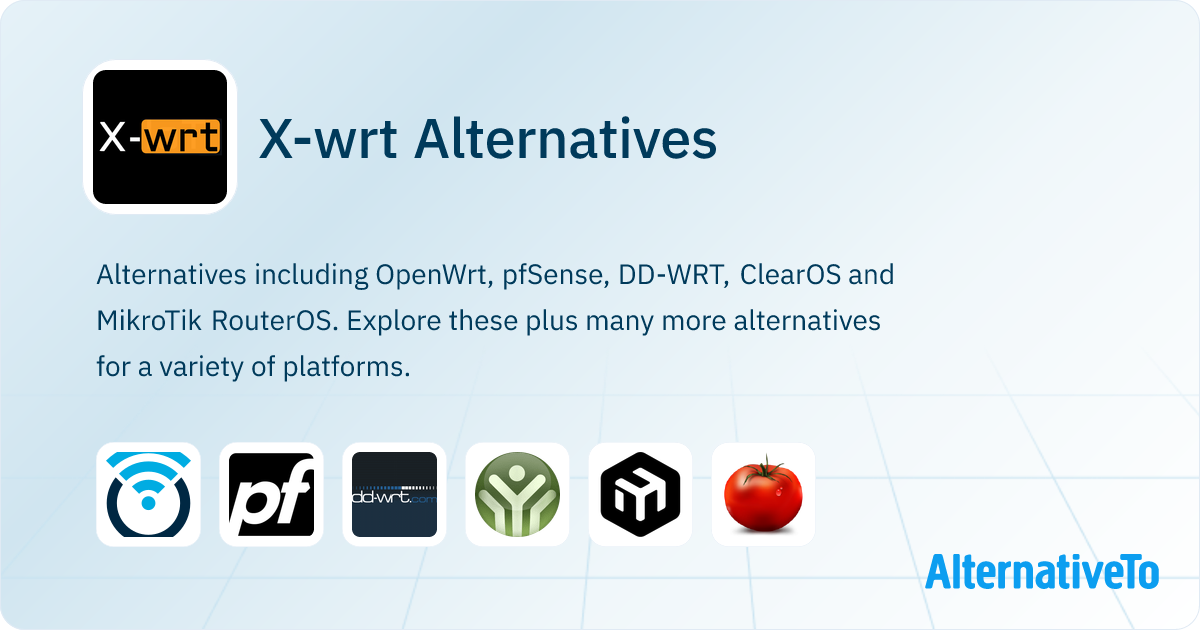 X-wrt

X-wrt Alternatives

Alternatives including OpenWrt, pfSense, DD-WRT, ClearOS and MikroTik RouterOS. Explore these plus many more alternatives for a variety of platforms.

pf

dd-wrt.com

AlternativeTo